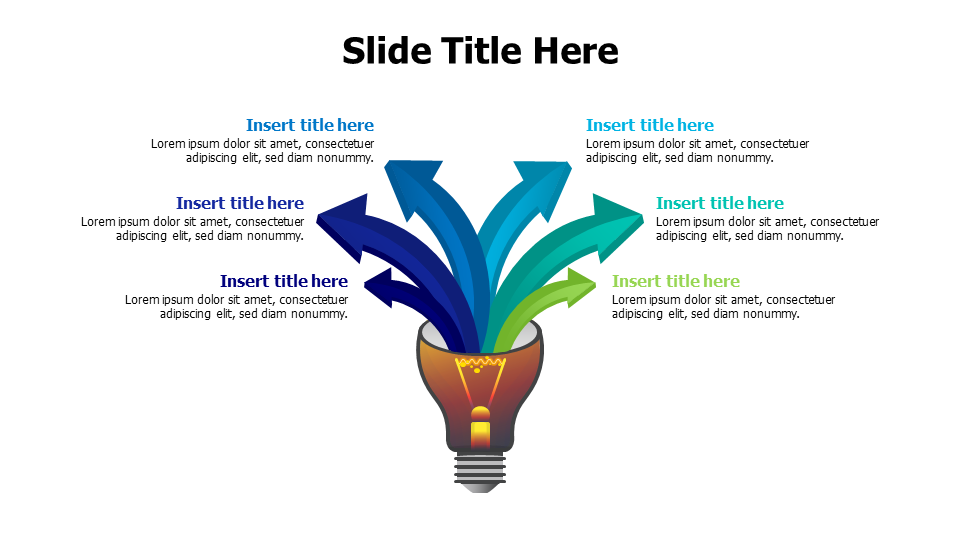 Slide Title Here

Insert title here
Lorem ipsum dolor sit amet, consectetuer adipiscing elit, sed diam nonummy.

Insert title here
Lorem ipsum dolor sit amet, consectetuer adipiscing elit, sed diam nonummy.

Insert title here
Lorem ipsum dolor sit amet, consectetuer adipiscing elit, sed diam nonummy.

Insert title here
Lorem ipsum dolor sit amet, consectetuer adipiscing elit, sed diam nonummy.

Insert title here
Lorem ipsum dolor sit amet, consectetuer adipiscing elit, sed diam nonummy.

Insert title here
Lorem ipsum dolor sit amet, consectetuer adipiscing elit, sed diam nonummy.